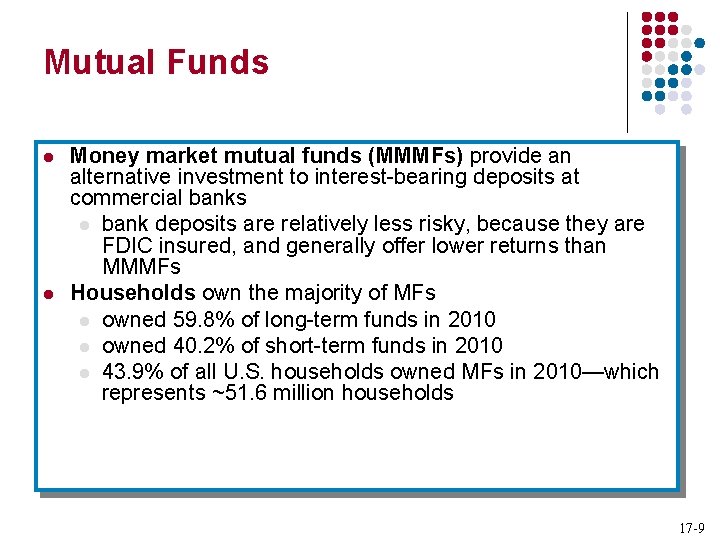 Mutual Funds

- Money market mutual funds (MMMFs) provide an alternative investment to interest-bearing deposits at commercial banks
  - bank deposits are relatively less risky, because they are FDIC insured, and generally offer lower returns than MMMFs
- Households own the majority of MFs
  - owned 59.8% of long-term funds in 2010
  - owned 40.2% of short-term funds in 2010
  - 43.9% of all U.S. households owned MFs in 2010—which represents ~51.6 million households

17-9